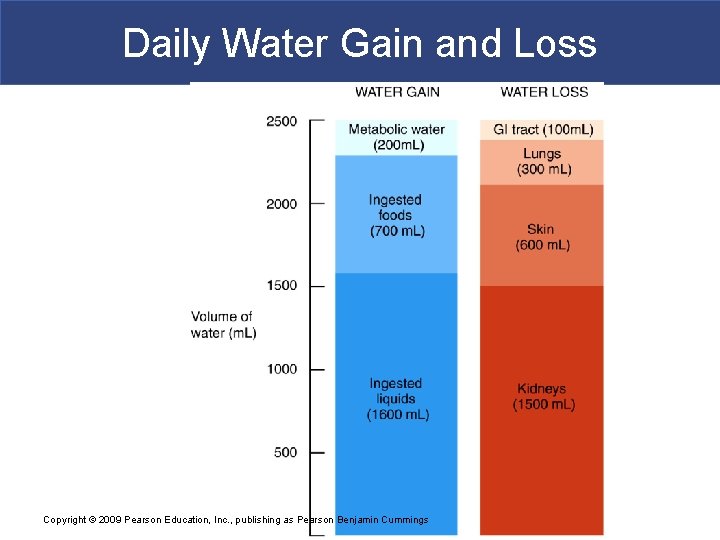 Daily Water Gain and Loss

WATER GAIN

WATER LOSS

2500

2000

1500

1000

500

Volume of water (mL)

Metabolic water (200mL)

Ingested foods (700 mL)

Ingested liquids (1600 mL)

GI tract (100mL)

Lungs (300 mL)

Skin (600 mL)

Kidneys (1500 mL)

Copyright © 2009 Pearson Education, Inc., publishing as Pearson Benjamin Cummings